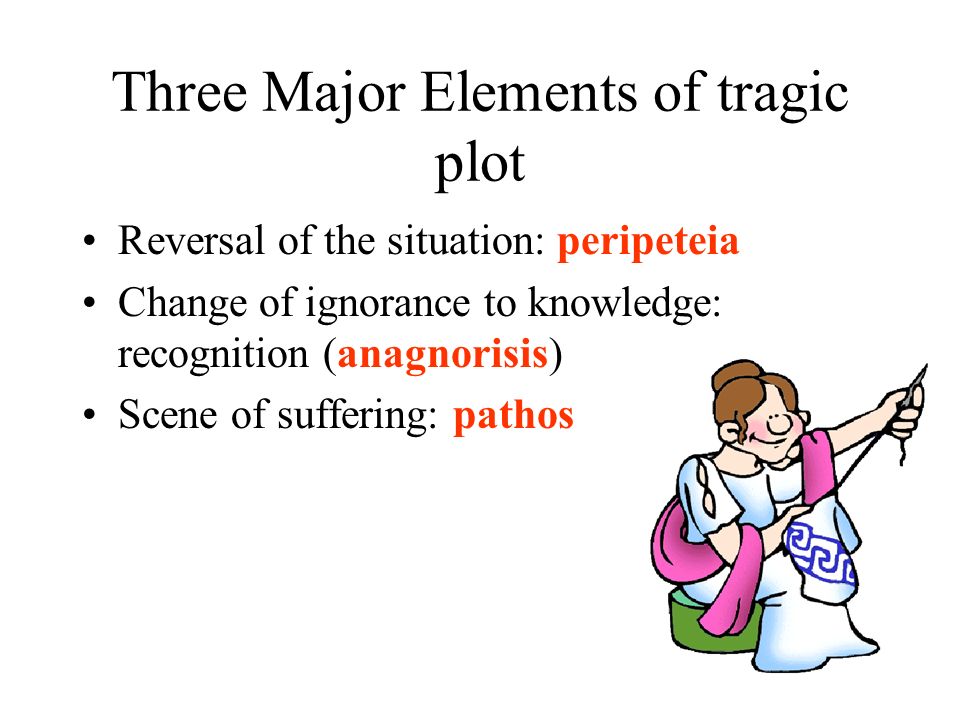 Three Major Elements of tragic plot

• Reversal of the situation: peripeteia
• Change of ignorance to knowledge: recognition (anagnorisis)
• Scene of suffering: pathos